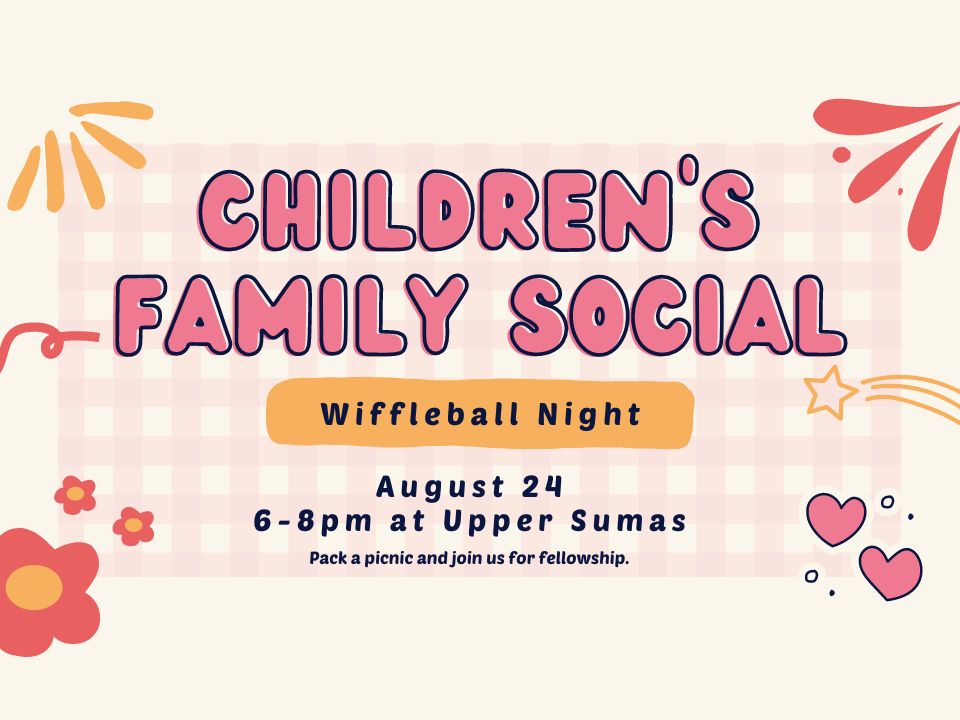 CHILDREN'S FAMILY SOCIAL

Wiffleball Night

August 24
6-8pm at Upper Sumas

Pack a picnic and join us for fellowship.